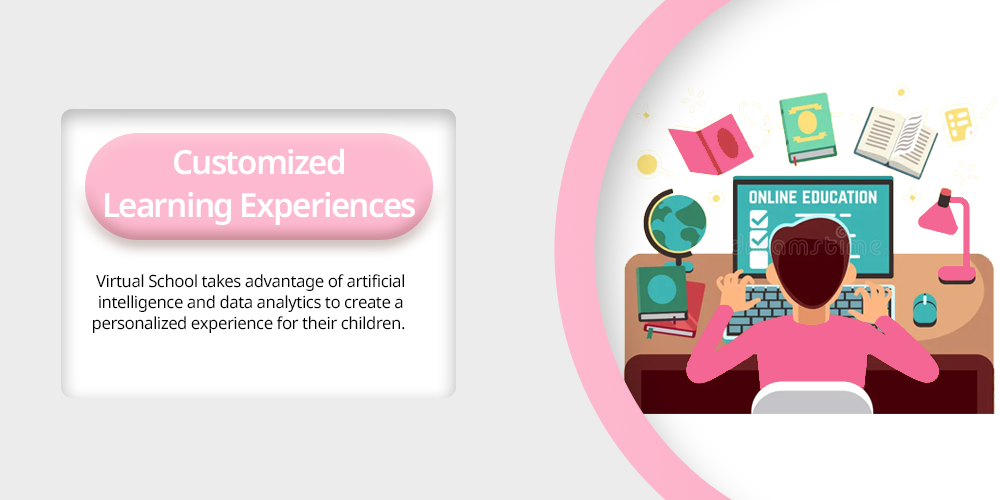 Customized Learning Experiences

Virtual School takes advantage of artificial intelligence and data analytics to create a personalized experience for their children.

ONLINE EDUCATION

dreamstime